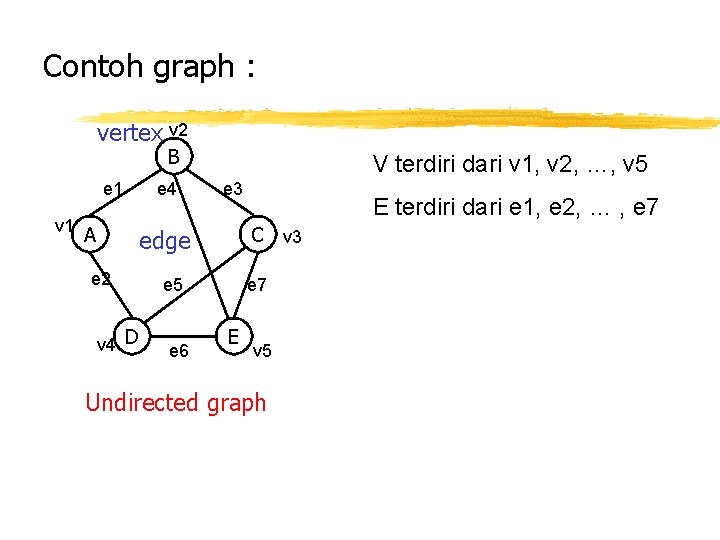 Contoh graph :

vertex v2

B

e1 e4 e3

v1 A edge C v3

e2 e5 e7

v4 D e6 E v5

Undirected graph

V terdiri dari v1, v2, ..., v5

E terdiri dari e1, e2, ... , e7